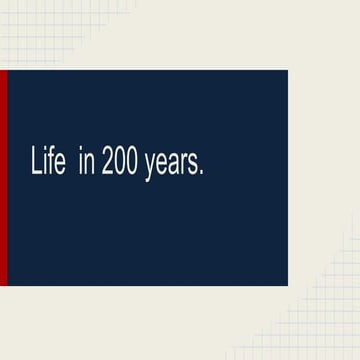 Life  in 200 years.